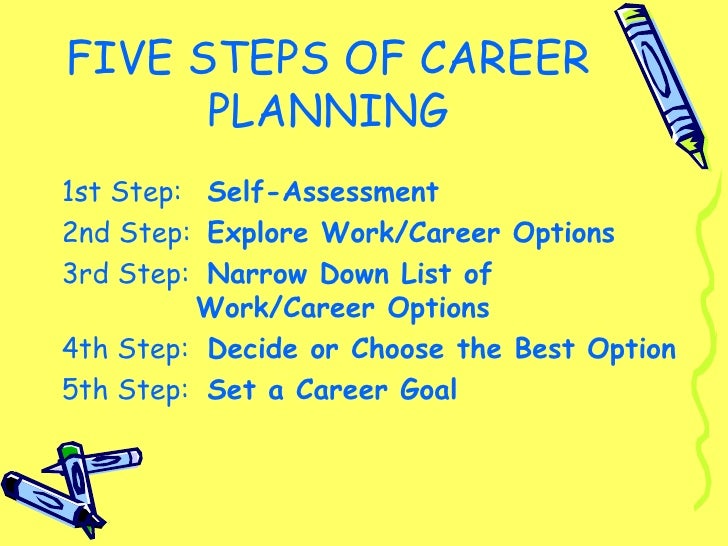 FIVE STEPS OF CAREER PLANNING

1st Step: Self-Assessment
2nd Step: Explore Work/Career Options
3rd Step: Narrow Down List of Work/Career Options
4th Step: Decide or Choose the Best Option
5th Step: Set a Career Goal